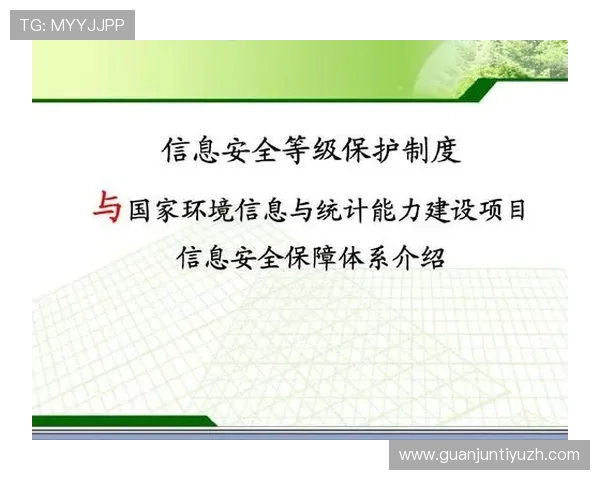 TG: MYYJJPP

信息安全等级保护制度

与国家环境信息与统计能力建设项目

信息安全保障体系介绍

www.guanjuntiyuzh.com